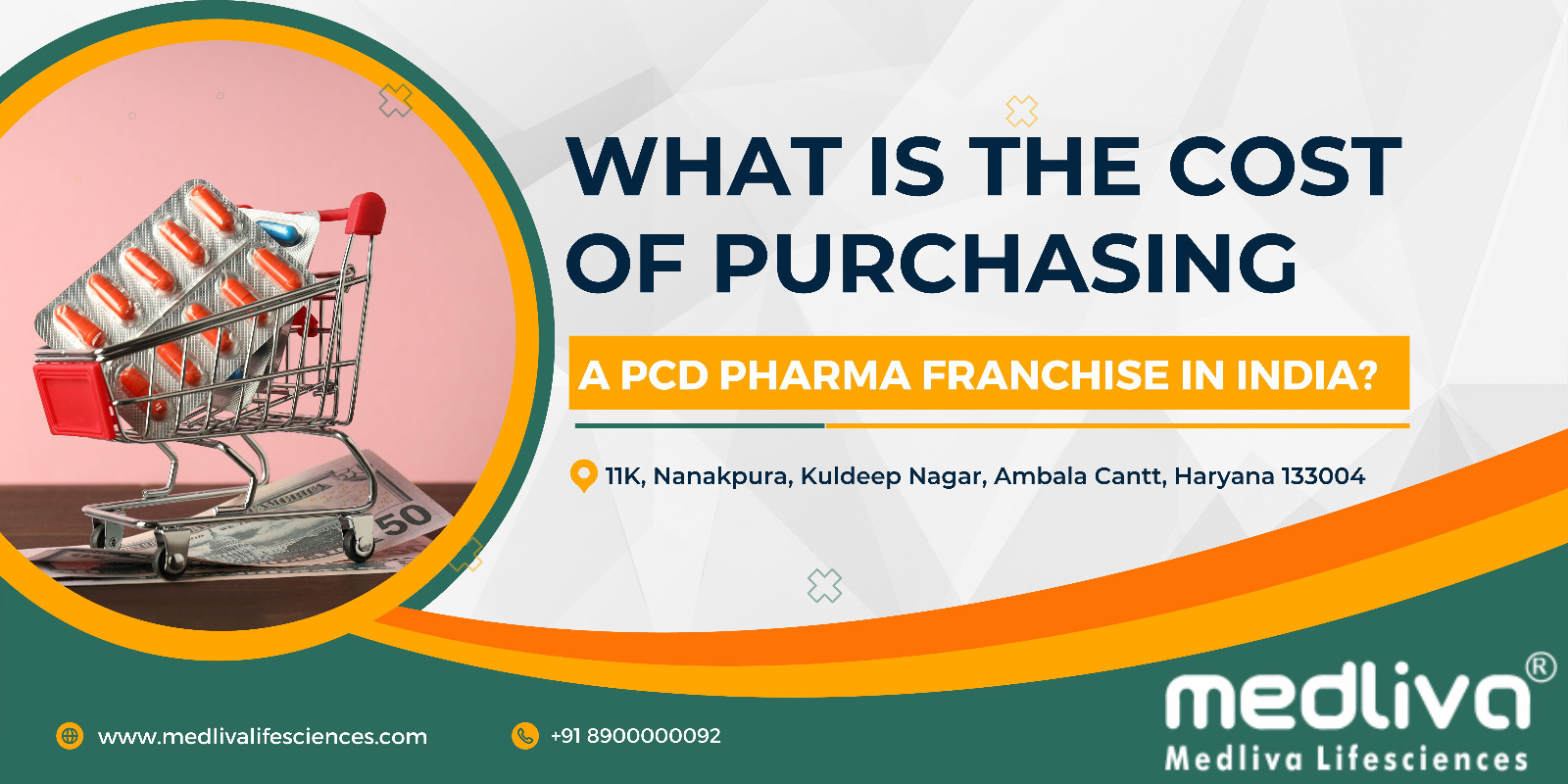 WHAT IS THE COST OF PURCHASING

A PCD PHARMA FRANCHISE IN INDIA?

11K, Nanakpura, Kuldeep Nagar, Ambala Cantt, Haryana 133004

50

www.medlivalifesciences.com

+91 8900000092

medliva®
Medliva Lifesciences